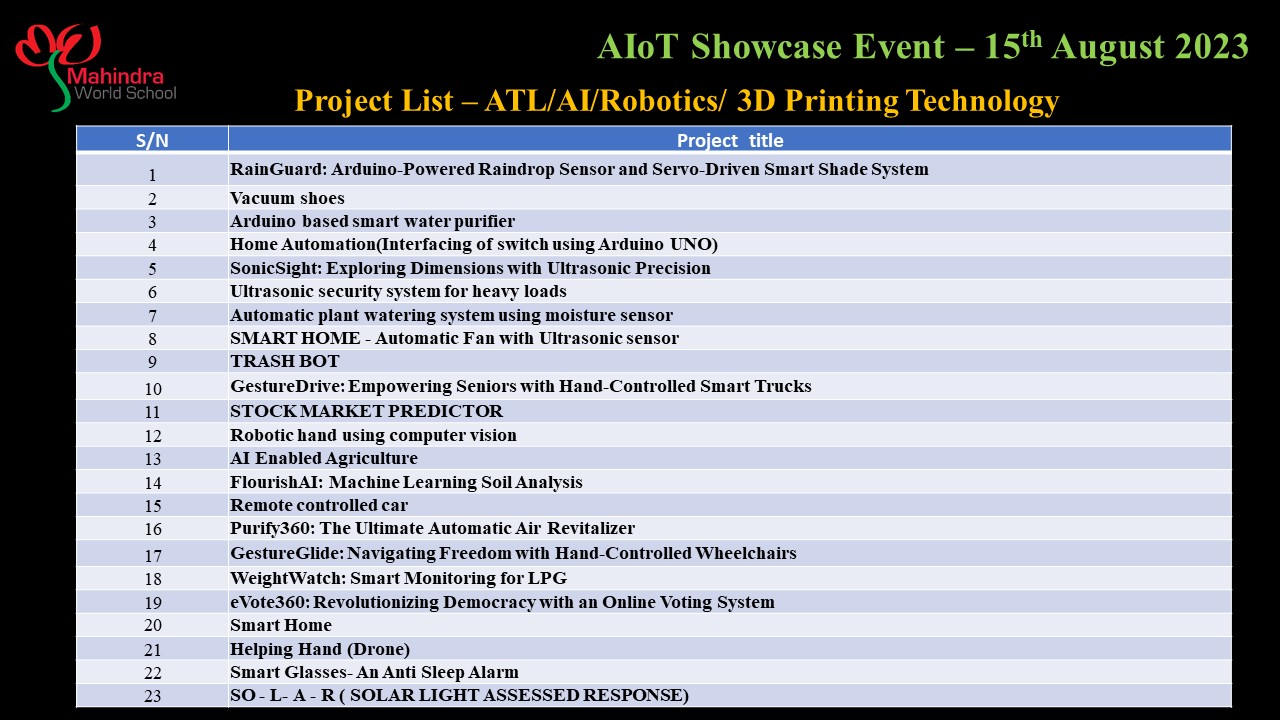 Mahindra World School

AIoT Showcase Event – 15$^{th}$ August 2023

Project List – ATL/AI/Robotics/ 3D Printing Technology

| S/N | Project title |
|---|---|
| 1 | RainGuard: Arduino-Powered Raindrop Sensor and Servo-Driven Smart Shade System |
| 2 | Vacuum shoes |
| 3 | Arduino based smart water purifier |
| 4 | Home Automation(Interfacing of switch using Arduino UNO) |
| 5 | SonicSight: Exploring Dimensions with Ultrasonic Precision |
| 6 | Ultrasonic security system for heavy loads |
| 7 | Automatic plant watering system using moisture sensor |
| 8 | SMART HOME - Automatic Fan with Ultrasonic sensor |
| 9 | TRASH BOT |
| 10 | GestureDrive: Empowering Seniors with Hand-Controlled Smart Trucks |
| 11 | STOCK MARKET PREDICTOR |
| 12 | Robotic hand using computer vision |
| 13 | AI Enabled Agriculture |
| 14 | FlourishAI: Machine Learning Soil Analysis |
| 15 | Remote controlled car |
| 16 | Purify360: The Ultimate Automatic Air Revitalizer |
| 17 | GestureGlide: Navigating Freedom with Hand-Controlled Wheelchairs |
| 18 | WeightWatch: Smart Monitoring for LPG |
| 19 | eVote360: Revolutionizing Democracy with an Online Voting System |
| 20 | Smart Home |
| 21 | Helping Hand (Drone) |
| 22 | Smart Glasses- An Anti Sleep Alarm |
| 23 | SO - L- A - R ( SOLAR LIGHT ASSESSED RESPONSE) |